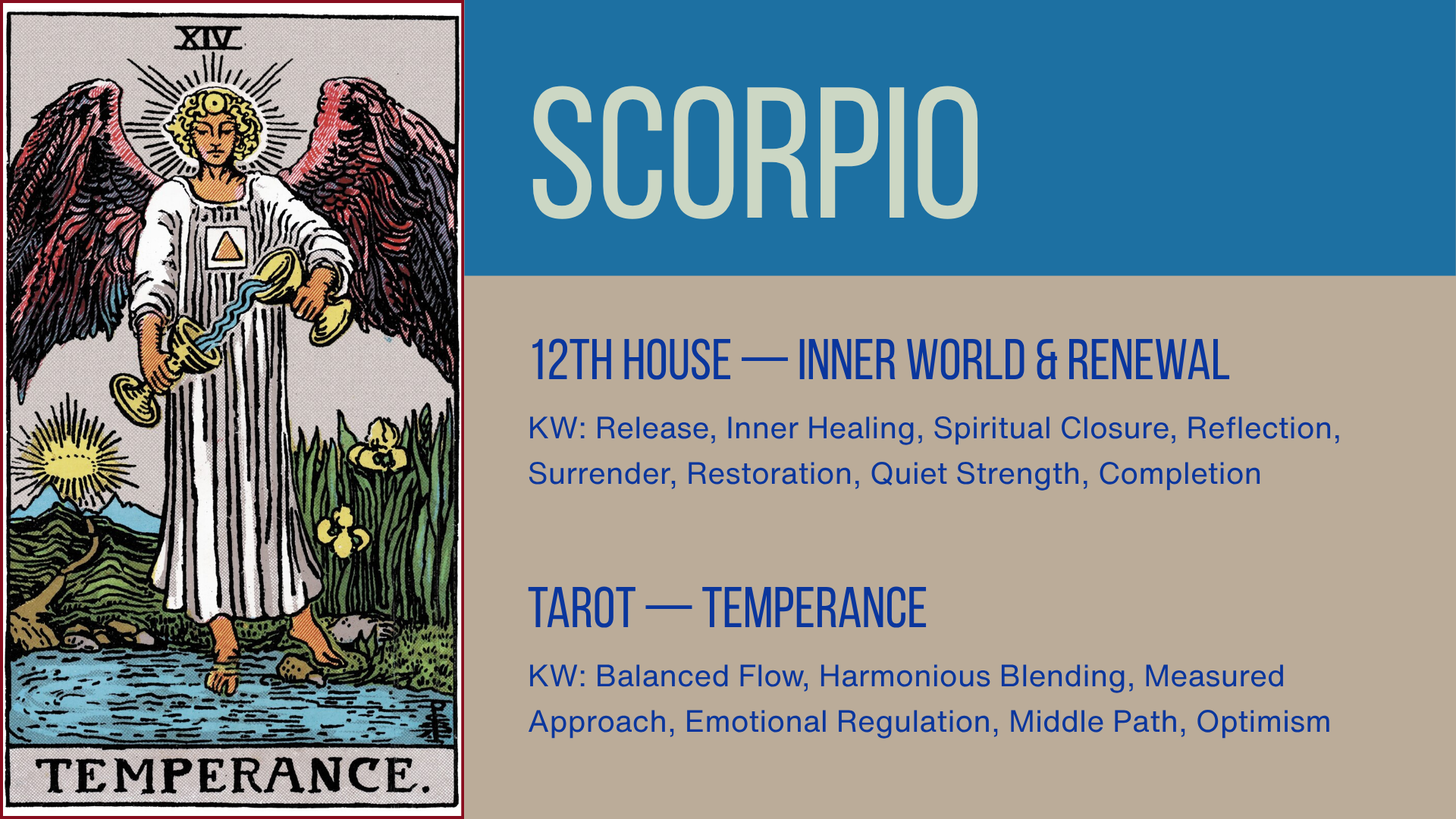 XIV

TEMPERANCE.

SCORPIO

12TH HOUSE — INNER WORLD & RENEWAL

KW: Release, Inner Healing, Spiritual Closure, Reflection, Surrender, Restoration, Quiet Strength, Completion

TAROT — TEMPERANCE

KW: Balanced Flow, Harmonious Blending, Measured Approach, Emotional Regulation, Middle Path, Optimism